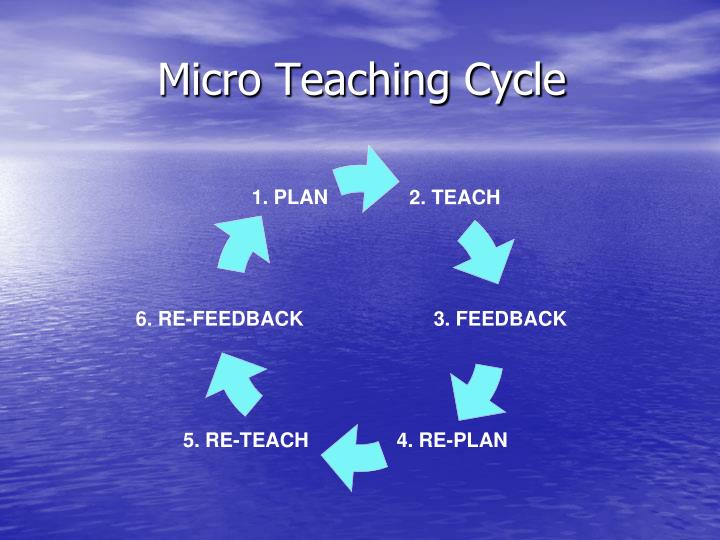 Micro Teaching Cycle

1. PLAN

2. TEACH

3. FEEDBACK

4. RE-PLAN

5. RE-TEACH

6. RE-FEEDBACK